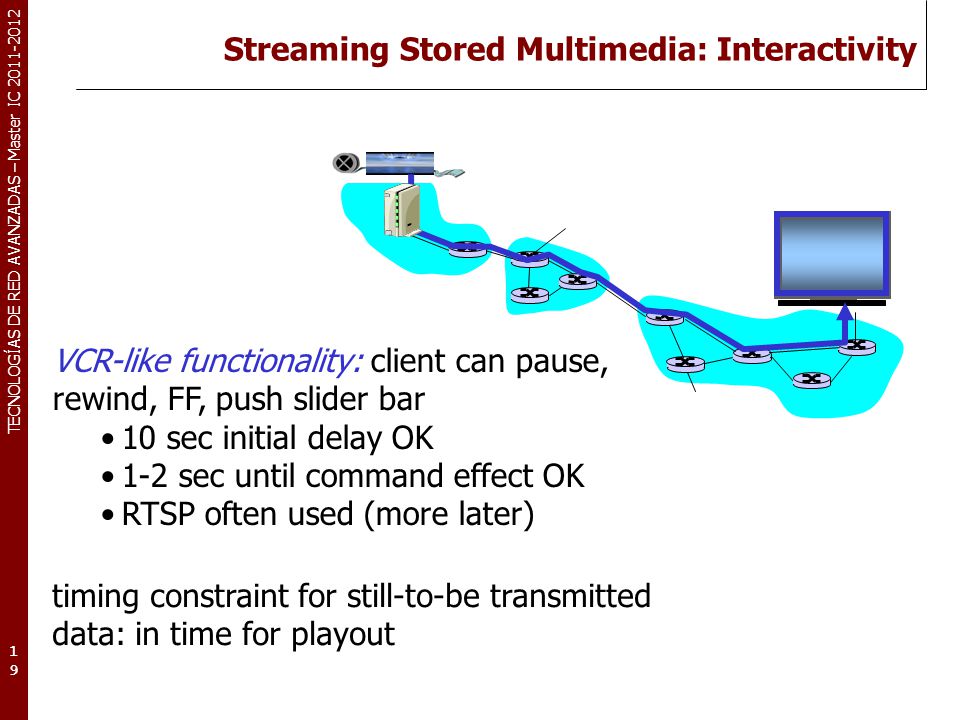 TECNOLOGÍAS DE RED AVANZADAS – Master IC 2011-2012

Streaming Stored Multimedia: Interactivity

VCR-like functionality: client can pause, rewind, FF, push slider bar
• 10 sec initial delay OK
• 1-2 sec until command effect OK
• RTSP often used (more later)

timing constraint for still-to-be transmitted data: in time for playout

19